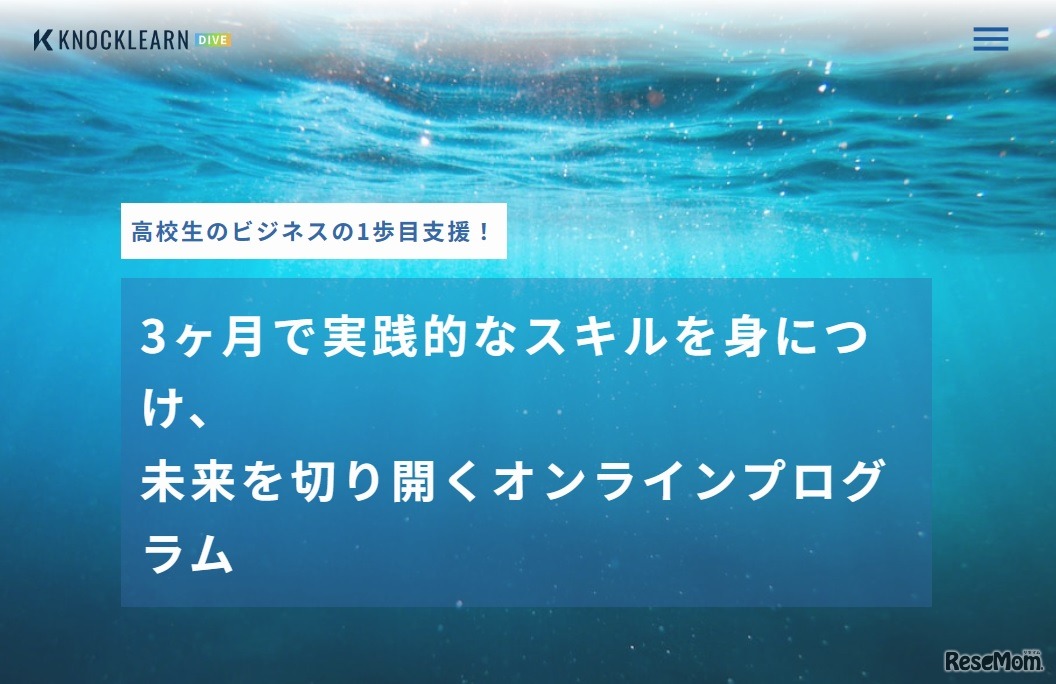 KNOCKLEARN DIVE

高校生のビジネスの1歩目支援！

3ヶ月で実践的なスキルを身につけ、
未来を切り開くオンラインプログラム

ReseMom